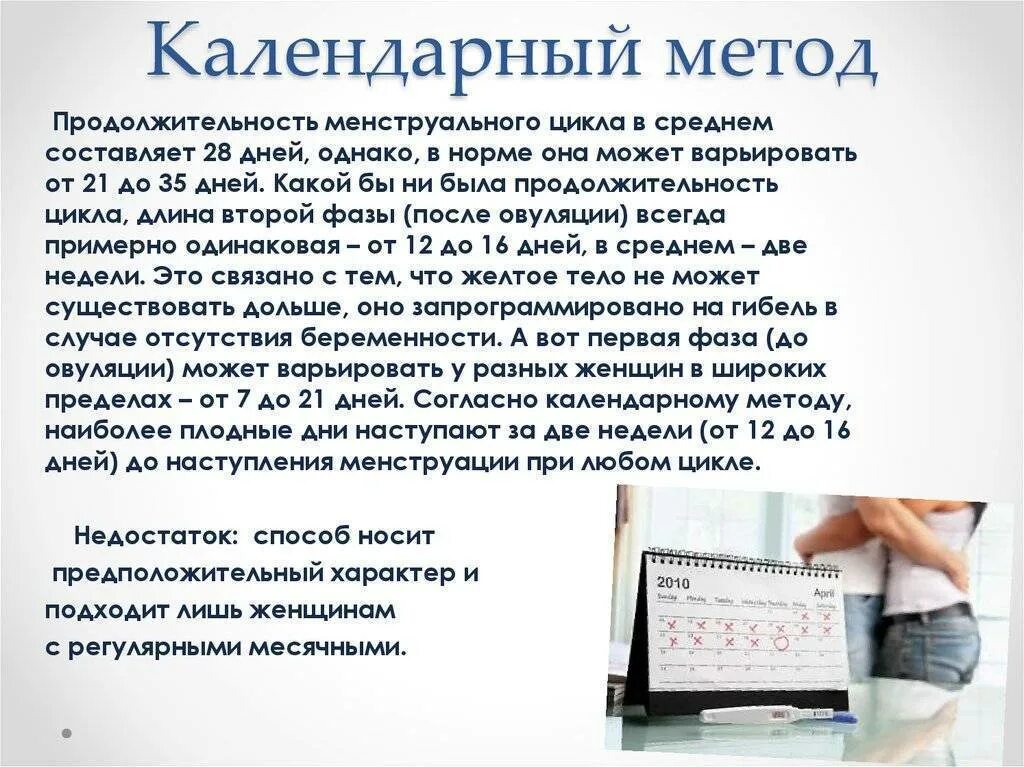 Календарный метод

Продолжительность менструального цикла в среднем составляет 28 дней, однако, в норме она может варьировать от 21 до 35 дней. Какой бы ни была продолжительность цикла, длина второй фазы (после овуляции) всегда примерно одинаковая – от 12 до 16 дней, в среднем – две недели. Это связано с тем, что желтое тело не может существовать дольше, оно запрограммировано на гибель в случае отсутствия беременности. А вот первая фаза (до овуляции) может варьировать у разных женщин в широких пределах – от 7 до 21 дней. Согласно календарному методу, наиболее плодные дни наступают за две недели (от 12 до 16 дней) до наступления менструации при любом цикле.

Недостаток: способ носит предположительный характер и подходит лишь женщинам с регулярными месячными.

2010
April
Sunday Monday Tuesday Wednesday Thursday Friday Saturday